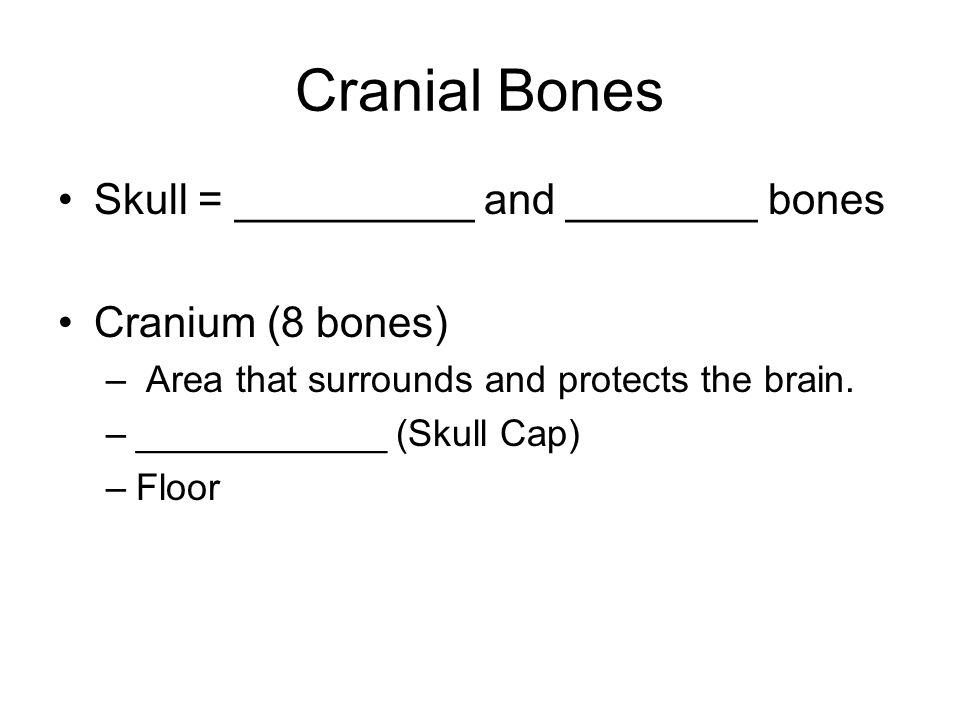 Cranial Bones

• Skull = __________ and ________ bones

• Cranium (8 bones)
– Area that surrounds and protects the brain.
– ____________ (Skull Cap)
– Floor